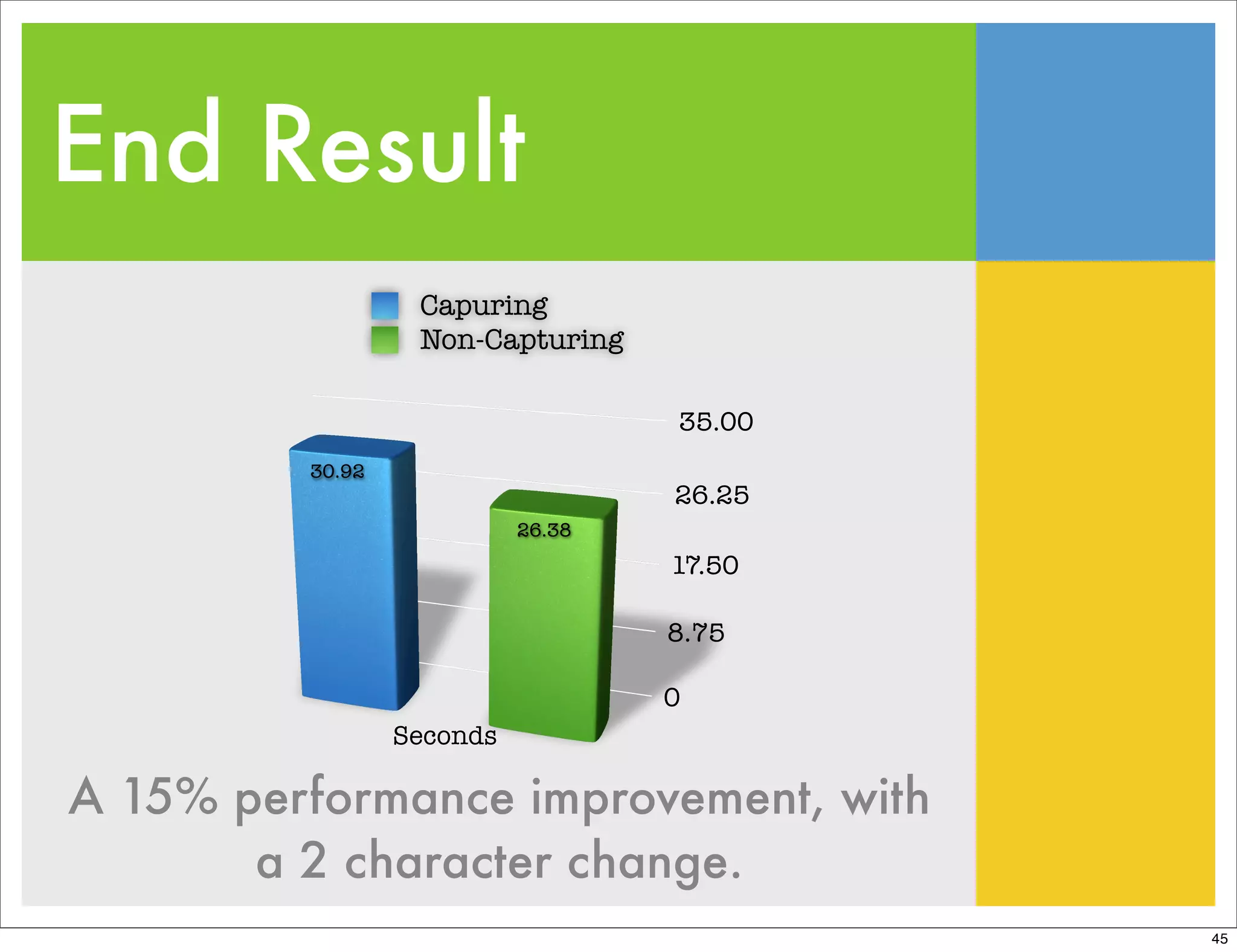 End Result

Capuring
Non-Capturing

35.00
26.25
17.50
8.75
0

30.92
26.38

Seconds

A 15% performance improvement, with a 2 character change.

45